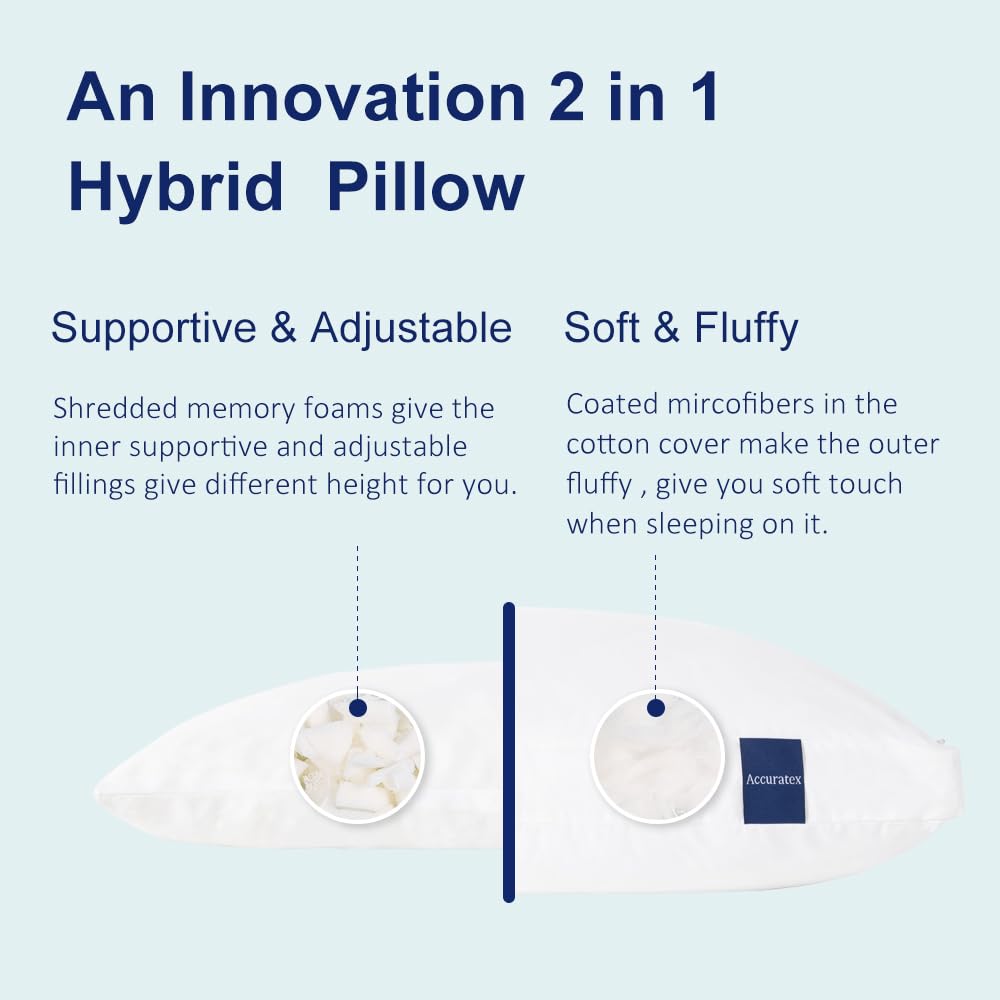 An Innovation 2 in 1 Hybrid Pillow

Supportive & Adjustable

Shredded memory foams give the inner supportive and adjustable fillings give different height for you.

Soft & Fluffy

Coated mircofibers in the cotton cover make the outer fluffy , give you soft touch when sleeping on it.

Accuratex